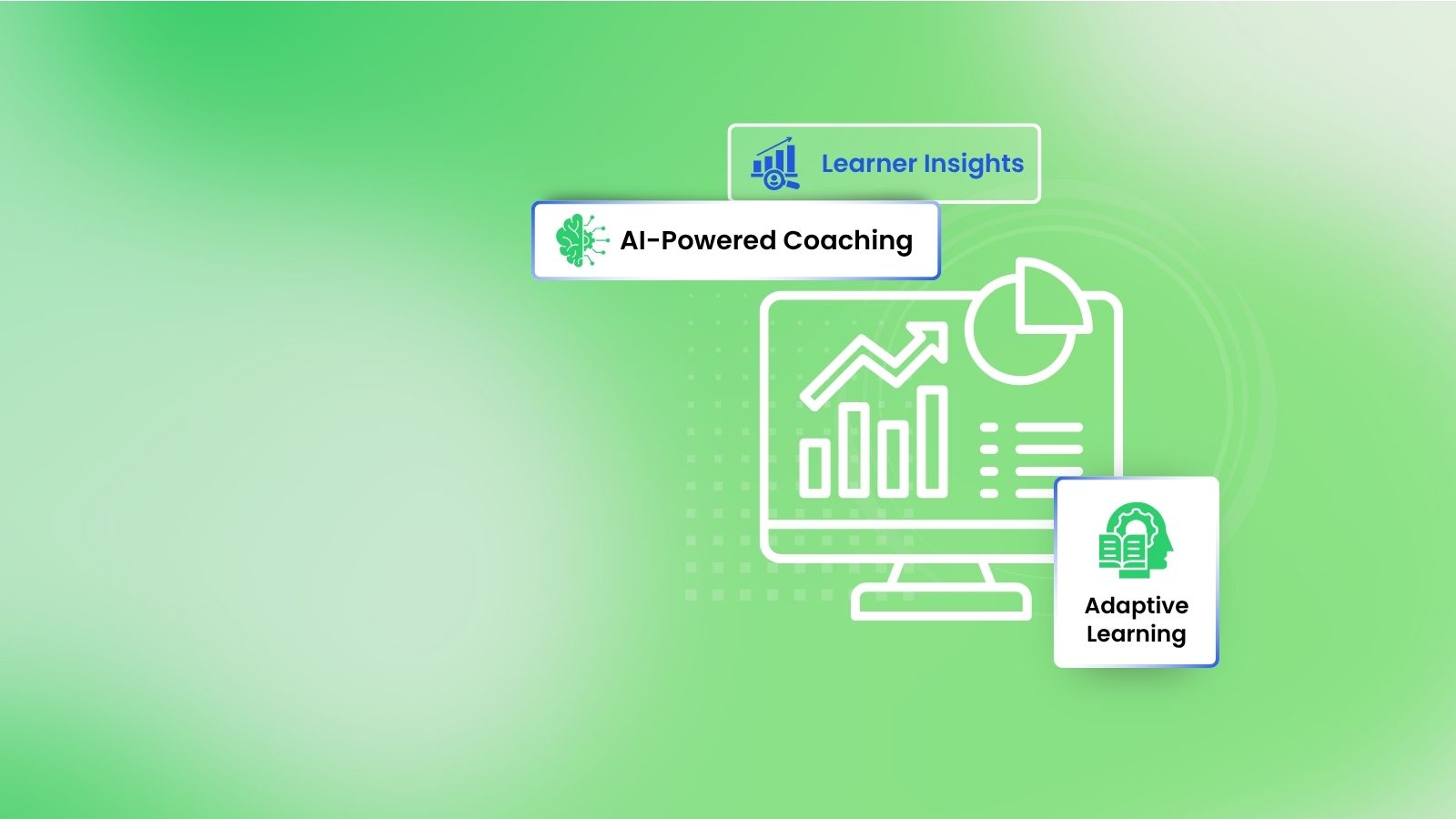 Learner Insights

AI-Powered Coaching

Adaptive Learning